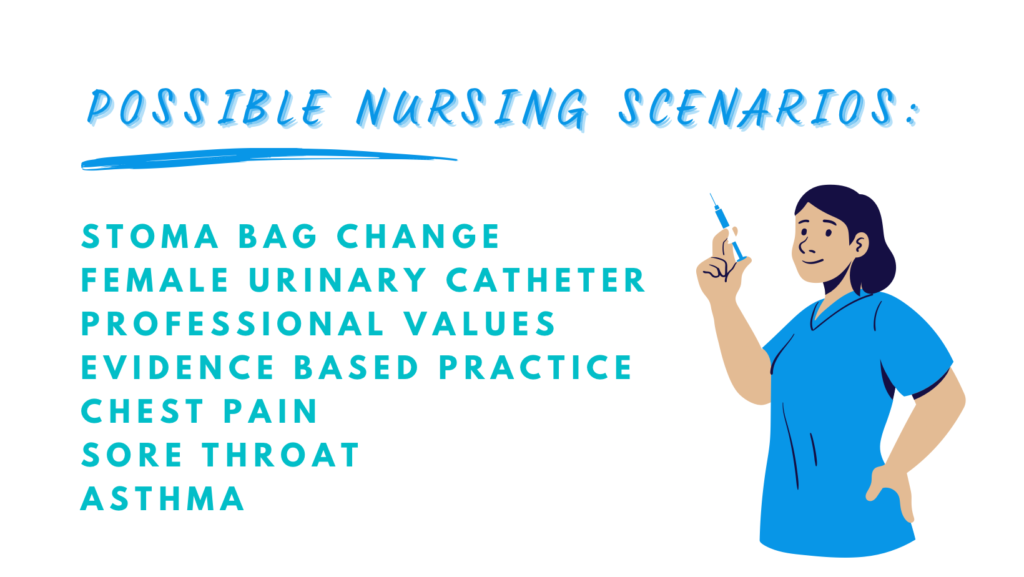 POSSIBLE NURSING SCENARIOS:

STOMA BAG CHANGE
FEMALE URINARY CATHETER
PROFESSIONAL VALUES
EVIDENCE BASED PRACTICE
CHEST PAIN
SORE THROAT
ASTHMA